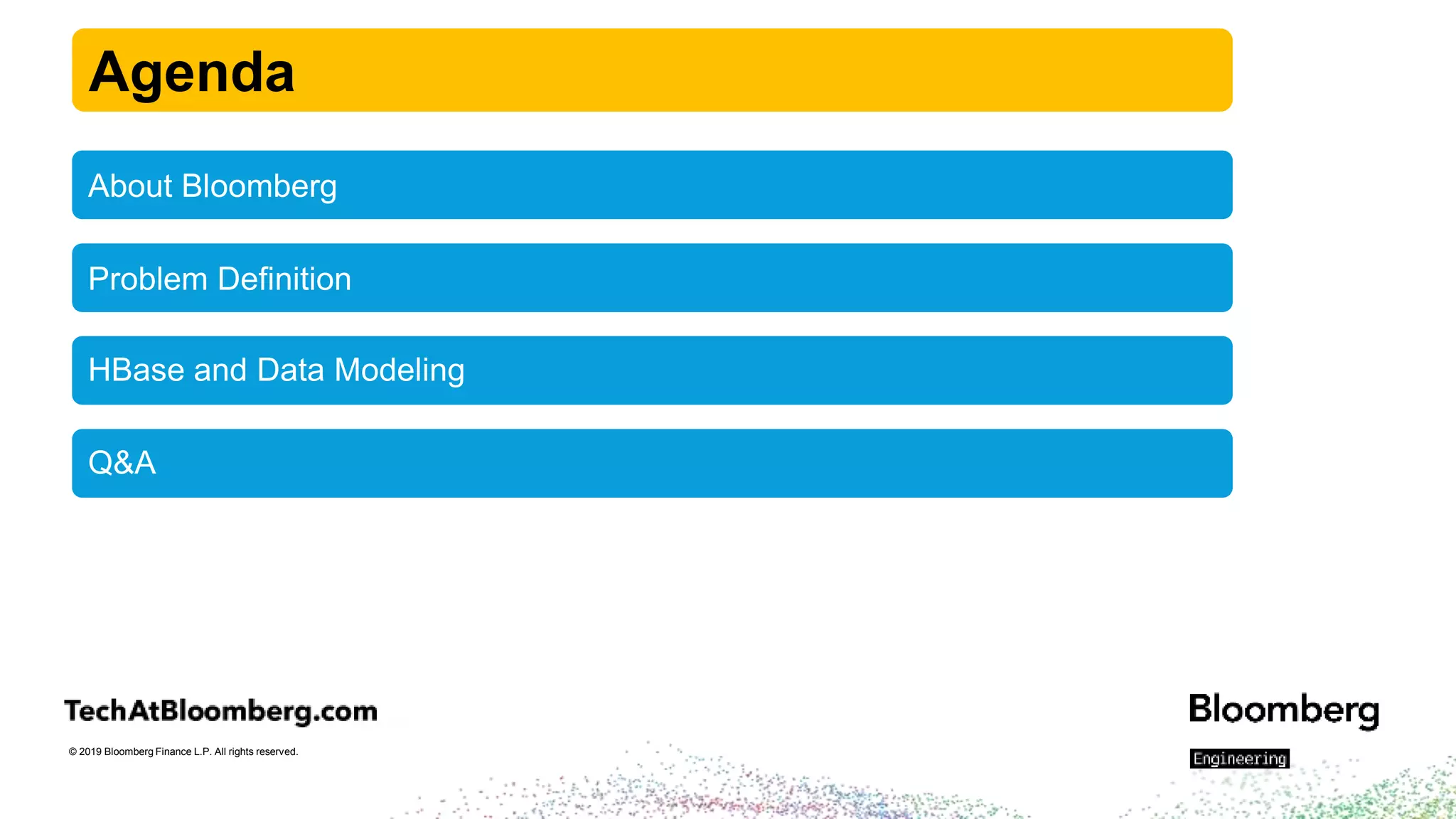 Agenda

About Bloomberg

Problem Definition

HBase and Data Modeling

Q&A

TechAtBloomberg.com

© 2019 Bloomberg Finance L.P. All rights reserved.

Bloomberg

Engineering